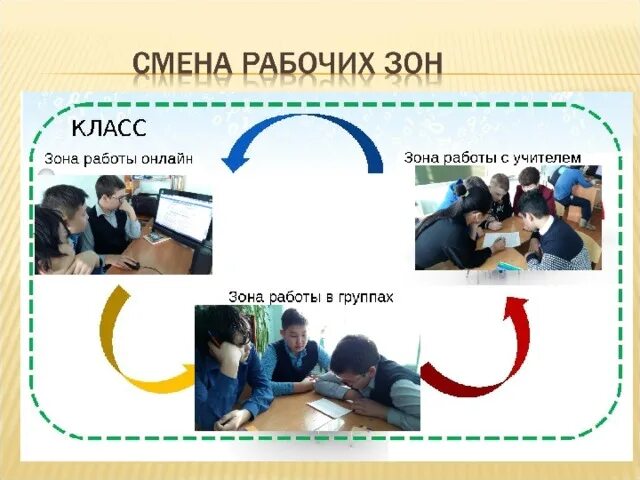 СМЕНА РАБОЧИХ ЗОН

КЛАСС

Зона работы онлайн

Зона работы с учителем

Зона работы в группах